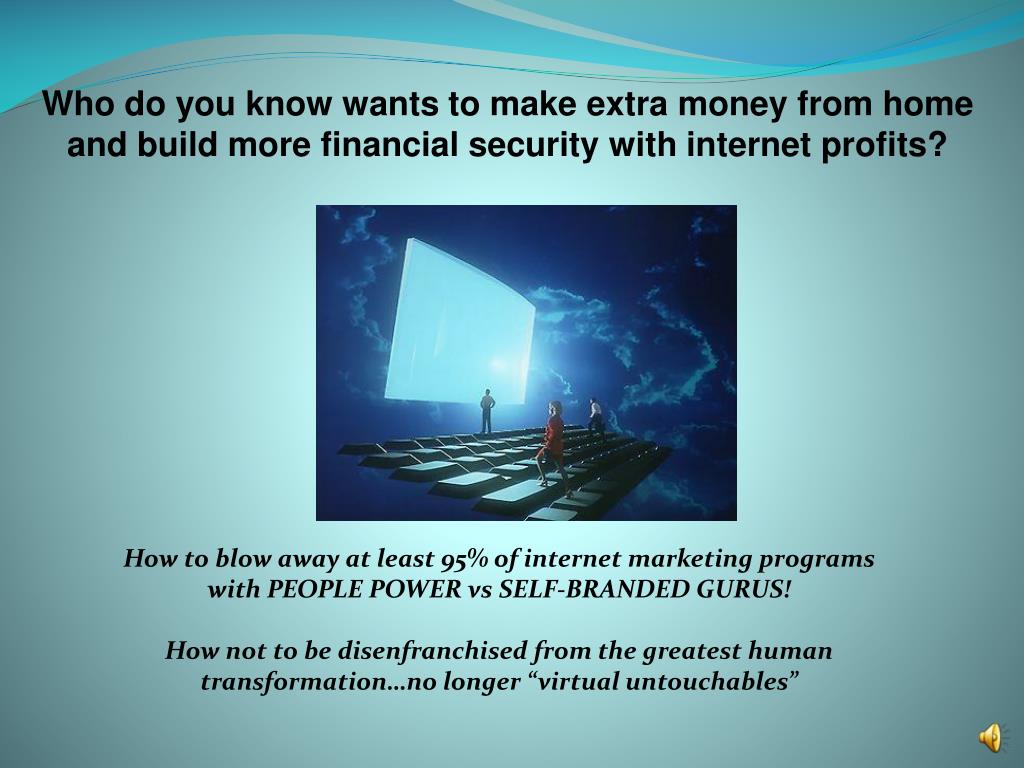 Who do you know wants to make extra money from home and build more financial security with internet profits?

How to blow away at least 95% of internet marketing programs with PEOPLE POWER vs SELF-BRANDED GURUS!

How not to be disenfranchised from the greatest human transformation…no longer “virtual untouchables”